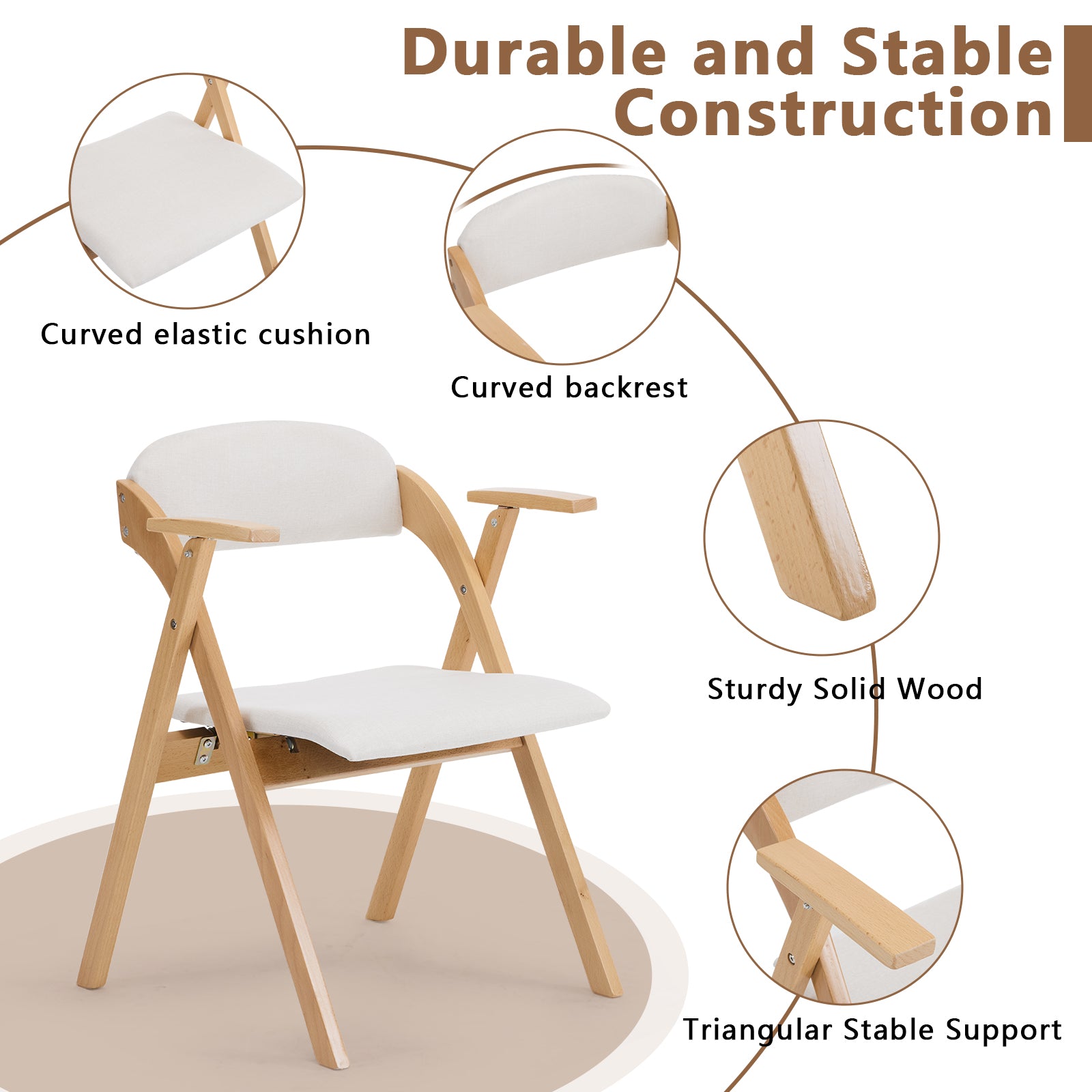 Durable and Stable Construction

Curved elastic cushion

Curved backrest

Sturdy Solid Wood

Triangular Stable Support